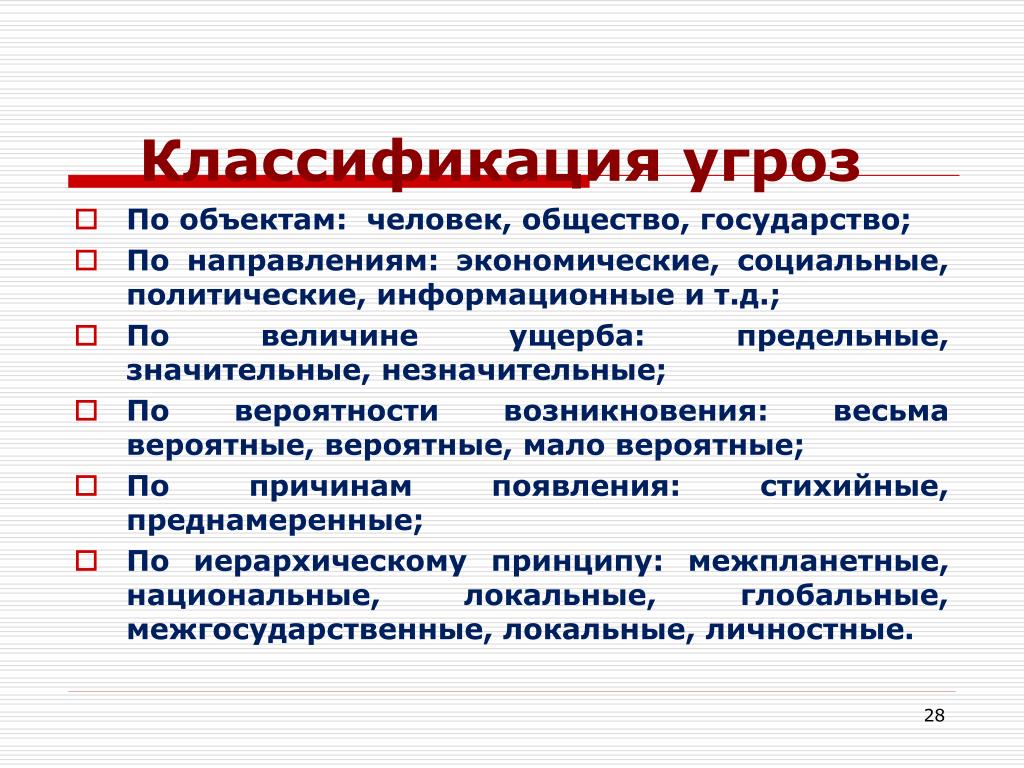 Классификация угроз

По объектам: человек, общество, государство;

По направлениям: экономические, социальные, политические, информационные и т.д.;

По величине ущерба: предельные, значительные, незначительные;

По вероятности возникновения: весьма вероятные, вероятные, мало вероятные;

По причинам появления: стихийные, преднамеренные;

По иерархическому принципу: межпланетные, национальные, локальные, глобальные, межгосударственные, локальные, личностные.

28